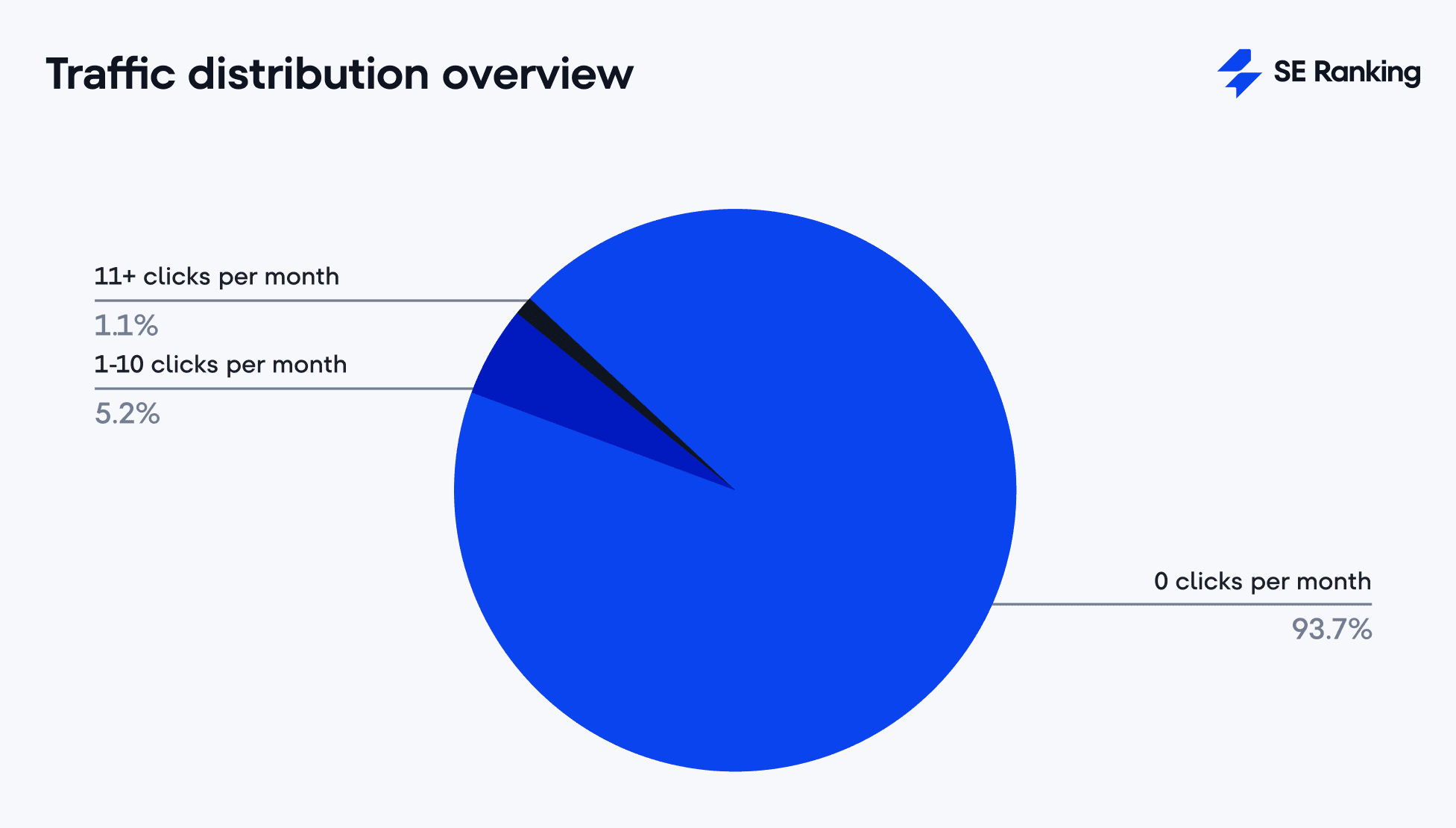 Traffic distribution overview

SE Ranking

11+ clicks per month
1.1%

1-10 clicks per month
5.2%

0 clicks per month
93.7%